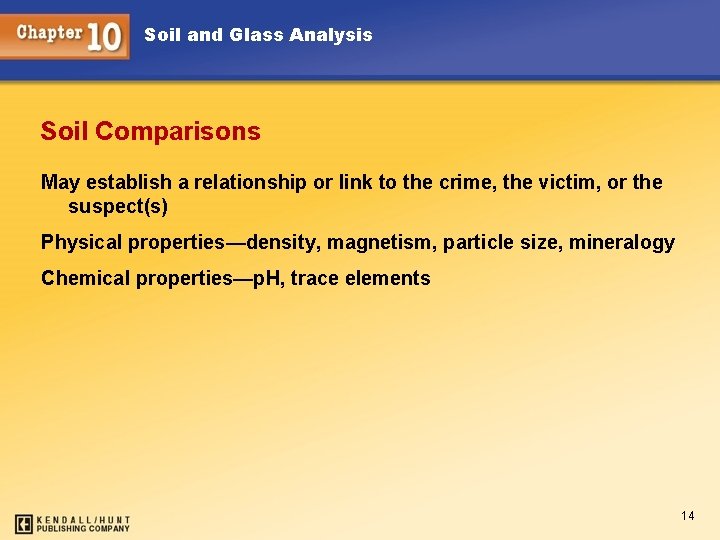 Chapter 10 Soil and Glass Analysis

Soil Comparisons

May establish a relationship or link to the crime, the victim, or the suspect(s)

Physical properties—density, magnetism, particle size, mineralogy

Chemical properties—pH, trace elements

KENDALL/HUNT PUBLISHING COMPANY

14